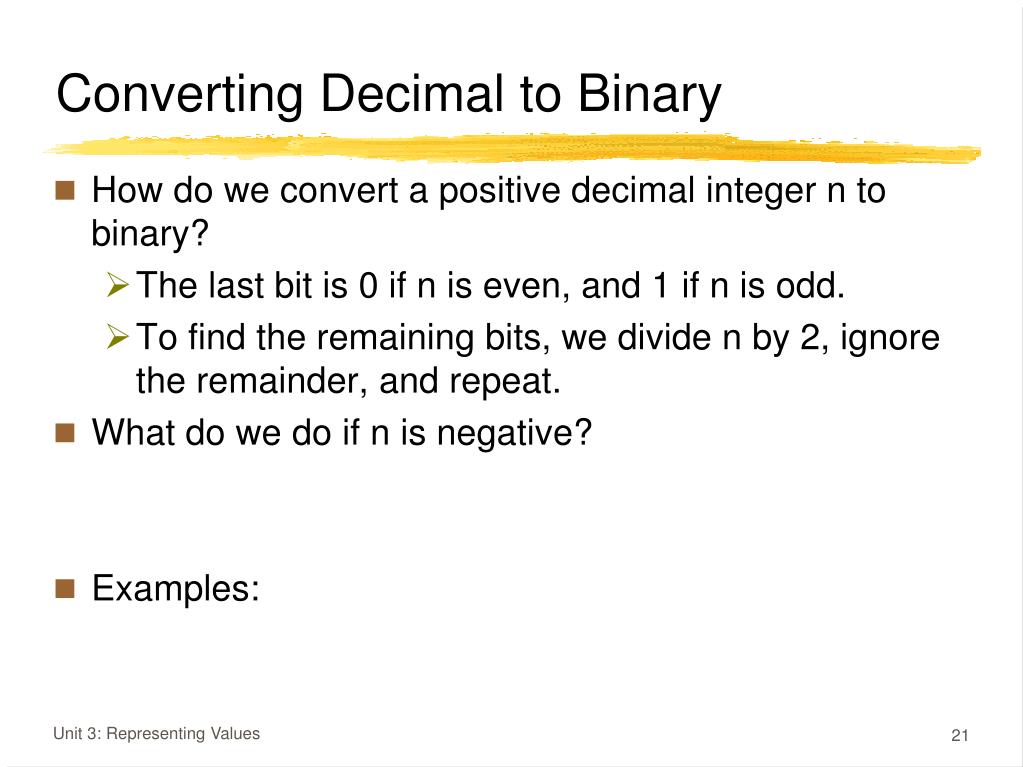 Converting Decimal to Binary

How do we convert a positive decimal integer n to binary?

The last bit is 0 if n is even, and 1 if n is odd.

To find the remaining bits, we divide n by 2, ignore the remainder, and repeat.

What do we do if n is negative?

Examples:

Unit 3: Representing Values

21